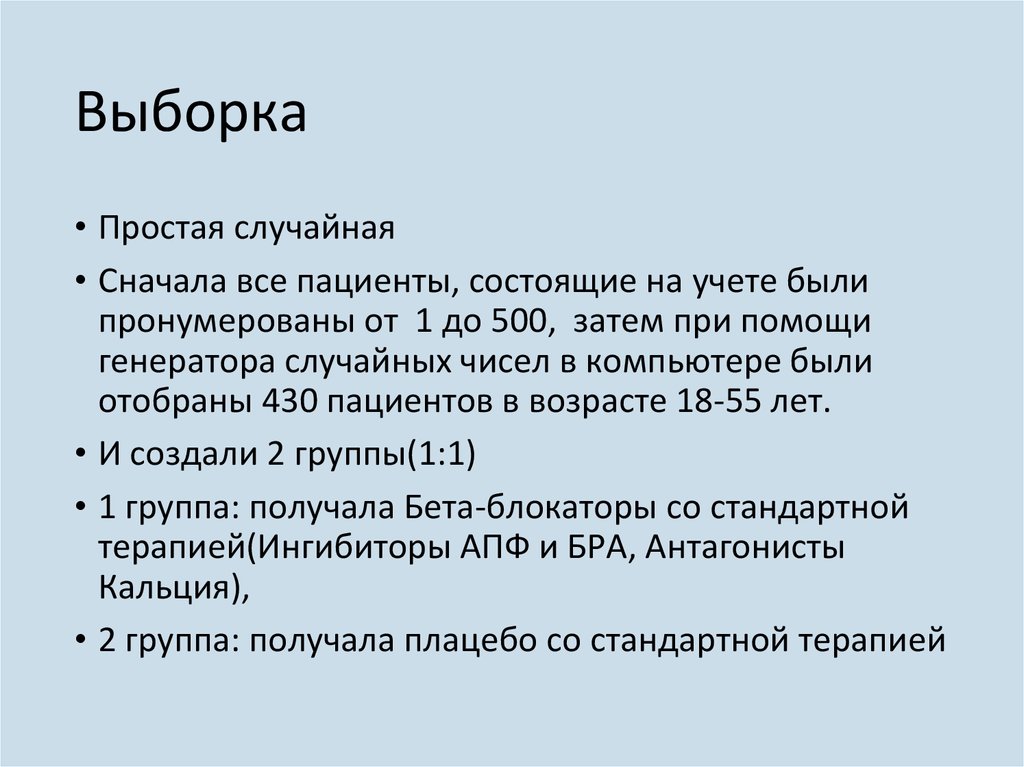 Выборка

• Простая случайная

• Сначала все пациенты, состоящие на учете были пронумерованы от 1 до 500, затем при помощи генератора случайных чисел в компьютере были отобраны 430 пациентов в возрасте 18-55 лет.

• И создали 2 группы(1:1)

• 1 группа: получала Бета-блокаторы со стандартной терапией(Ингибиторы АПФ и БРА, Антагонисты Кальция),

• 2 группа: получала плацебо со стандартной терапией